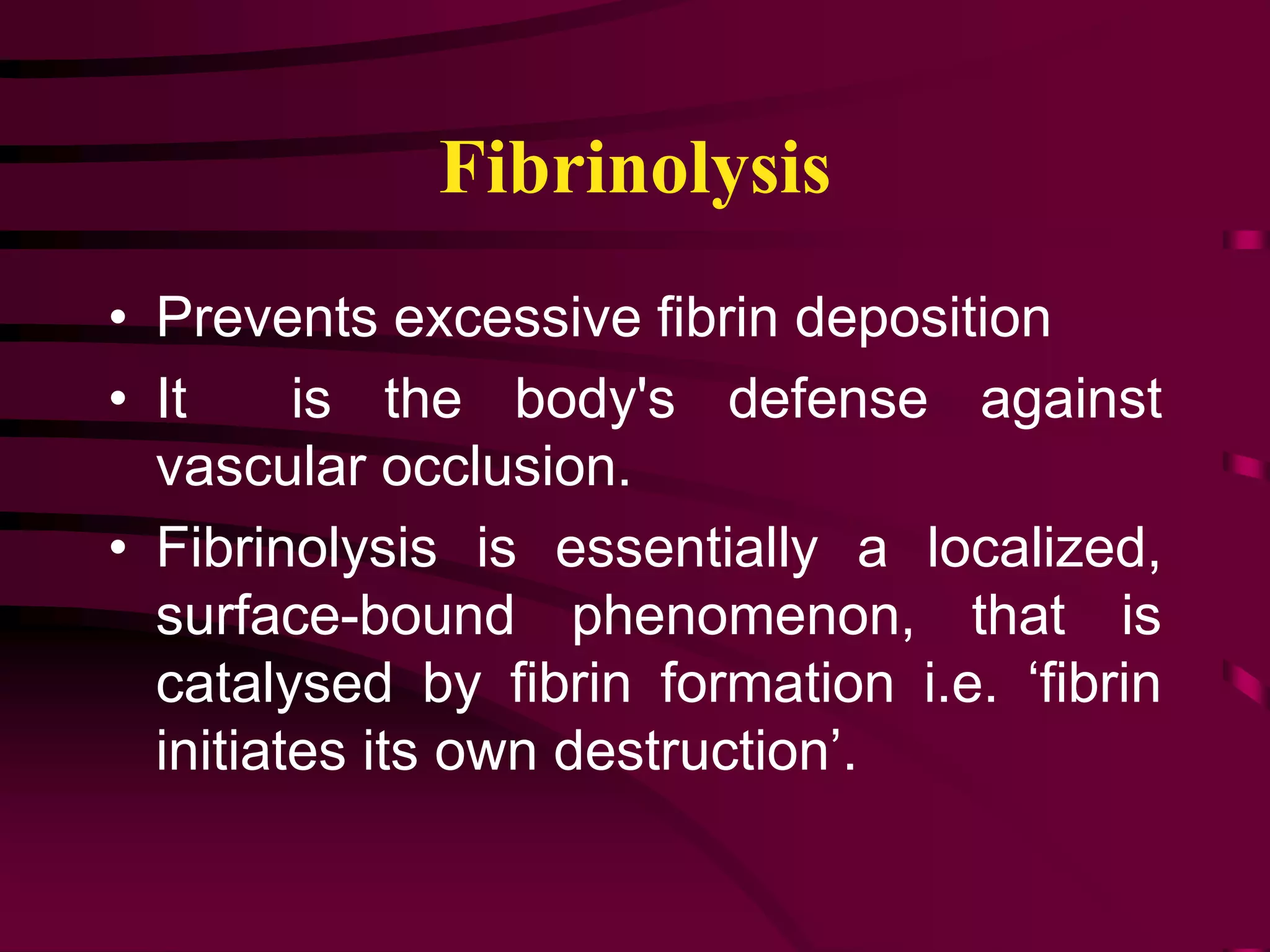 Fibrinolysis

• Prevents excessive fibrin deposition
• It is the body's defense against vascular occlusion.
• Fibrinolysis is essentially a localized, surface-bound phenomenon, that is catalysed by fibrin formation i.e. ‘fibrin initiates its own destruction’.